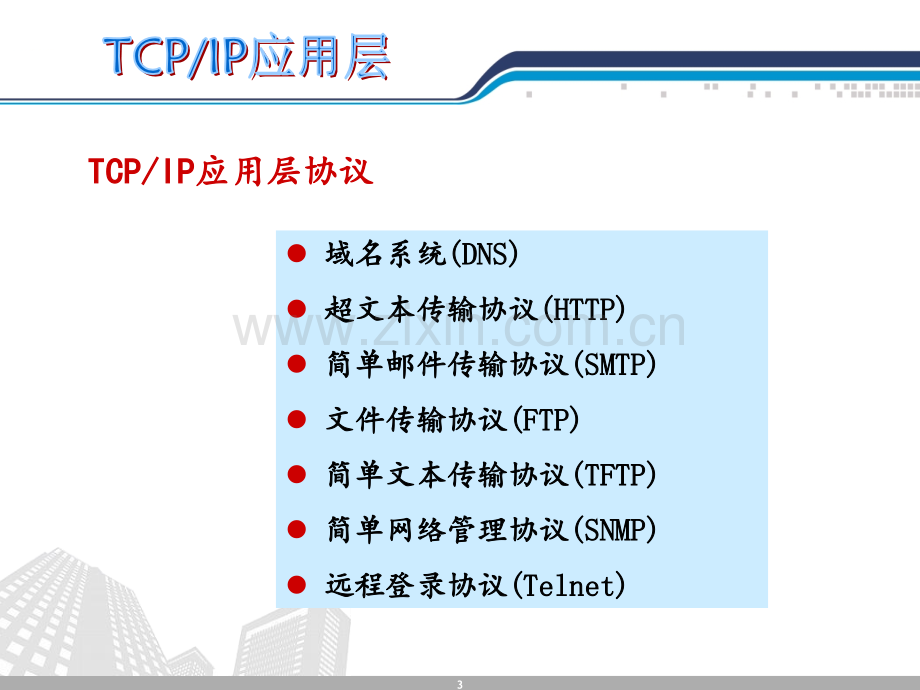 TCP/IP应用层

TCP/IP应用层协议

• 域名系统(DNS)
• 超文本传输协议(HTTP)
• 简单邮件传输协议(SMTP)
• 文件传输协议(FTP)
• 简单文本传输协议(TFTP)
• 简单网络管理协议(SNMP)
• 远程登录协议(Telnet)

3

www.zixin.com.cn